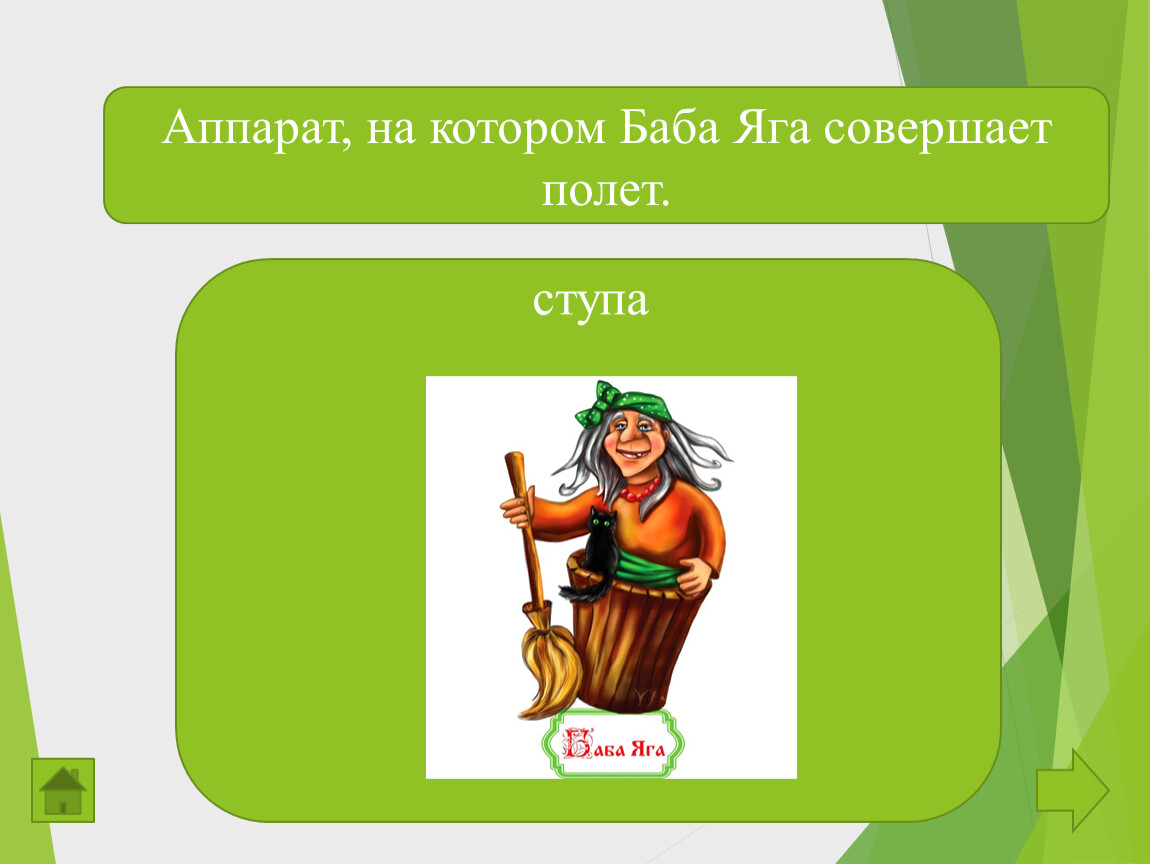 Аппарат, на котором Баба Яга совершает полет.

ступа

Баба Яга